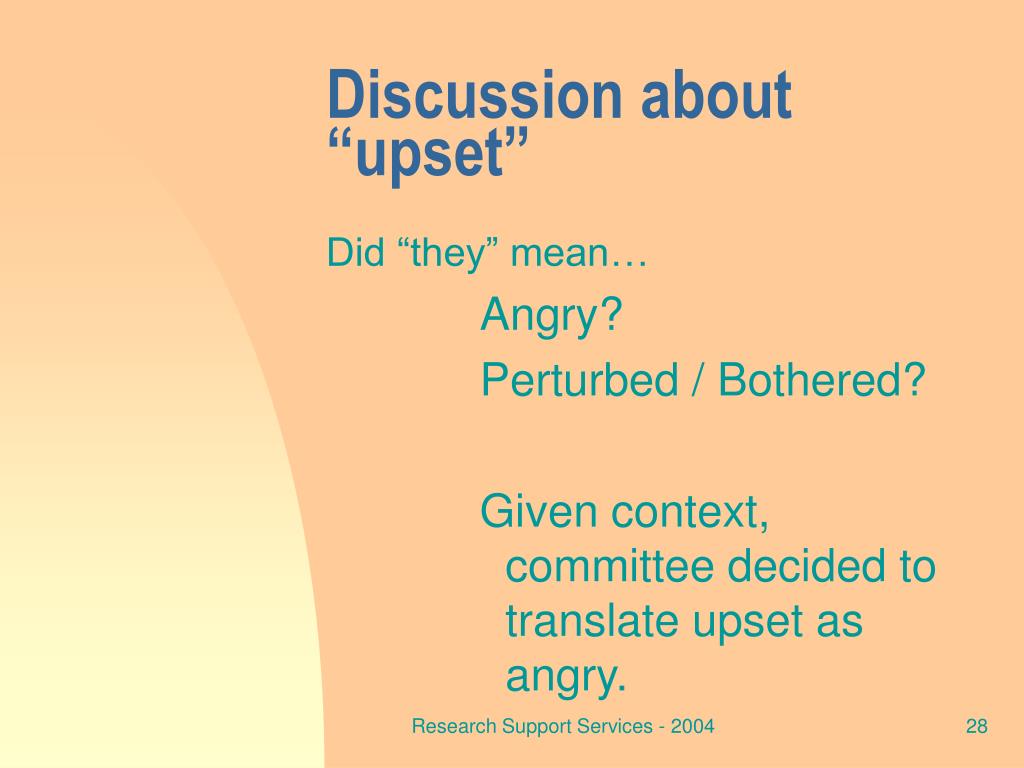 Discussion about “upset”

Did “they” mean…

Angry?

Perturbed / Bothered?

Given context, committee decided to translate upset as angry.

Research Support Services - 2004

28